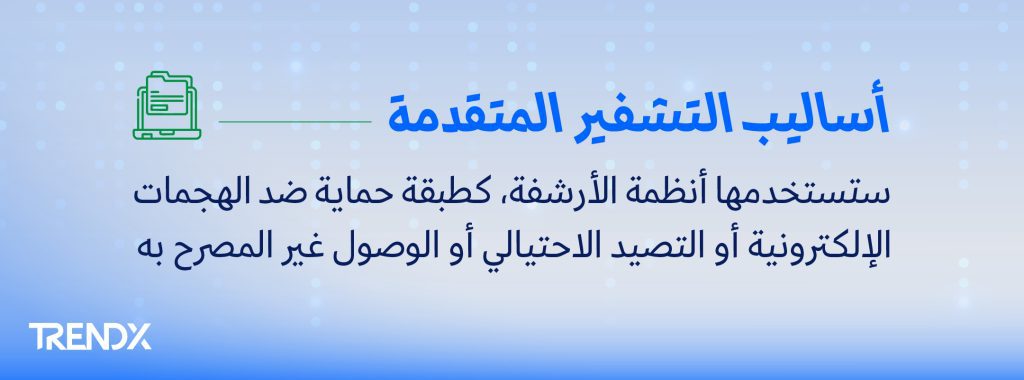 أساليب التشفير المتقدمة

ستستخدمها أنظمة الأرشفة، كطبقة حماية ضد الهجمات الإلكترونية أو التصيد الاحتيالي أو الوصول غير المصرح به

TRENDX